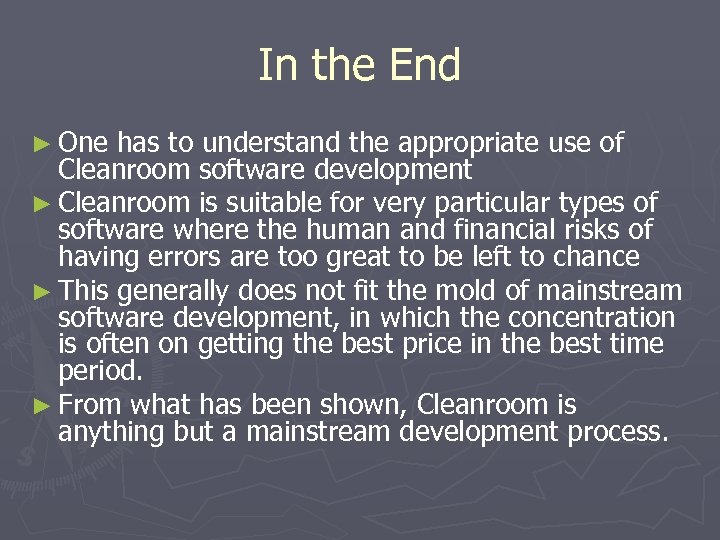 In the End

► One has to understand the appropriate use of Cleanroom software development

► Cleanroom is suitable for very particular types of software where the human and financial risks of having errors are too great to be left to chance

► This generally does not fit the mold of mainstream software development, in which the concentration is often on getting the best price in the best time period.

► From what has been shown, Cleanroom is anything but a mainstream development process.